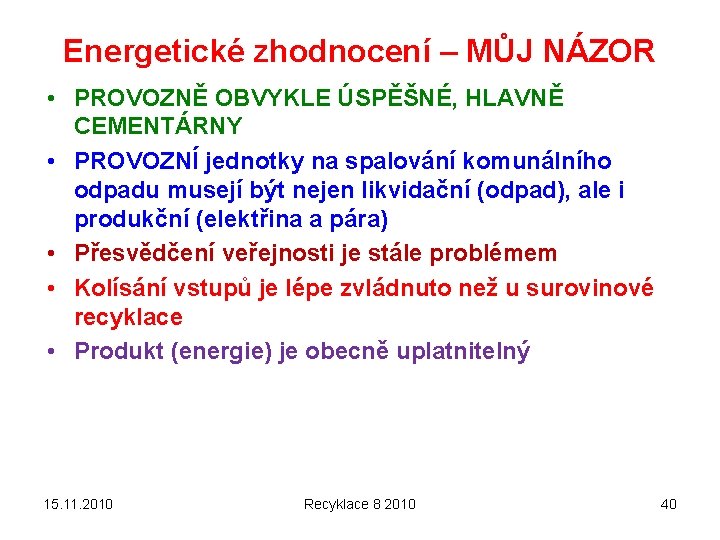 Energetické zhodnocení – MŮJ NÁZOR

• PROVOZNĚ OBVYKLE ÚSPĚŠNÉ, HLAVNĚ CEMENTÁRNY
• PROVOZNÍ jednotky na spalování komunálního odpadu musejí být nejen likvidační (odpad), ale i produkční (elektřina a pára)
• Přesvědčení veřejnosti je stále problémem
• Kolísání vstupů je lépe zvládnuto než u surovinové recyklace
• Produkt (energie) je obecně uplatnitelný

15.11.2010

Recyklace 8 2010

40